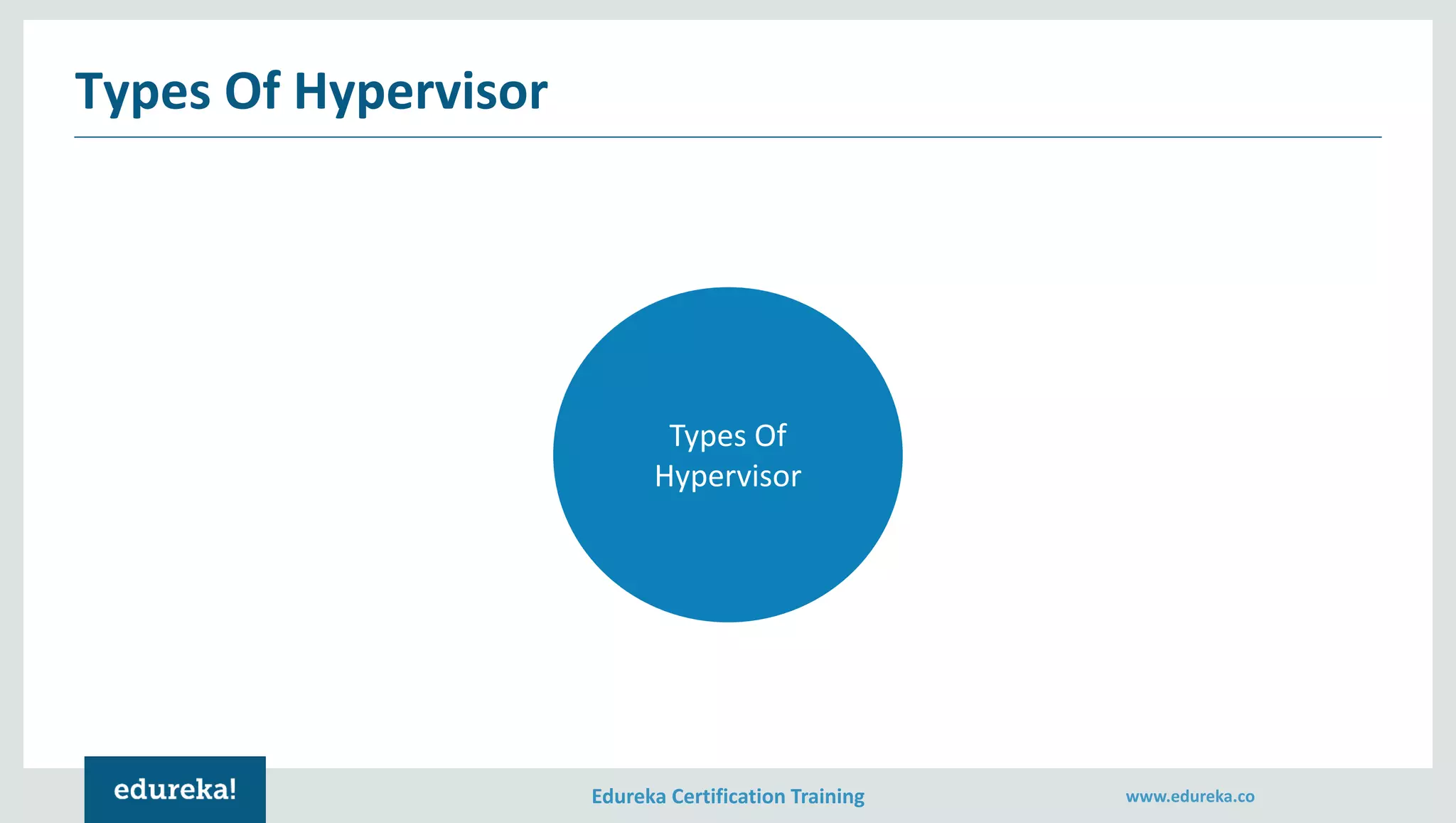 Types Of Hypervisor

Types Of Hypervisor

edureka!

Edureka Certification Training

www.edureka.co